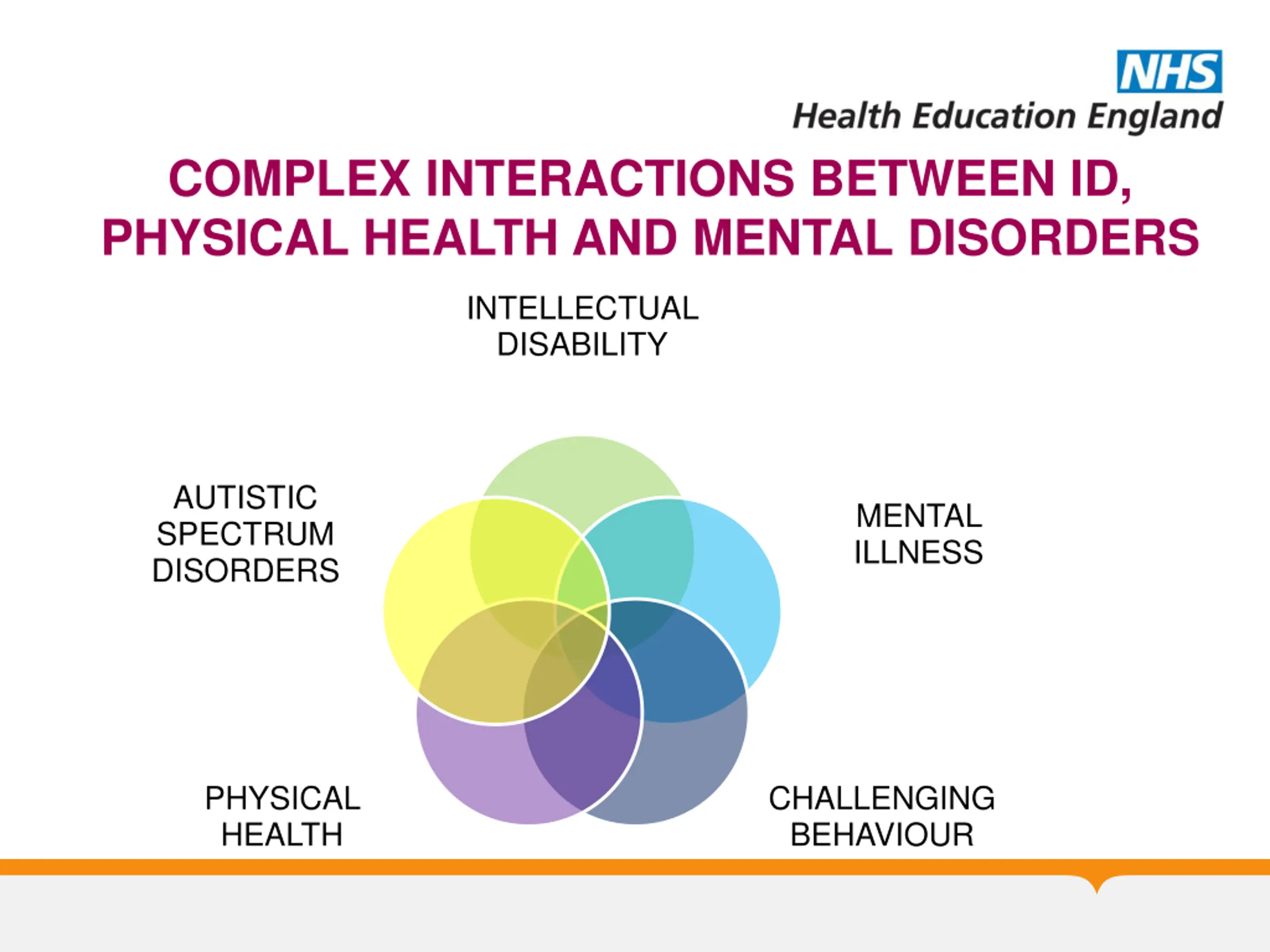 NHS
Health Education England

COMPLEX INTERACTIONS BETWEEN ID, PHYSICAL HEALTH AND MENTAL DISORDERS

INTELLECTUAL DISABILITY

AUTISTIC SPECTRUM DISORDERS

MENTAL ILLNESS

PHYSICAL HEALTH

CHALLENGING BEHAVIOUR